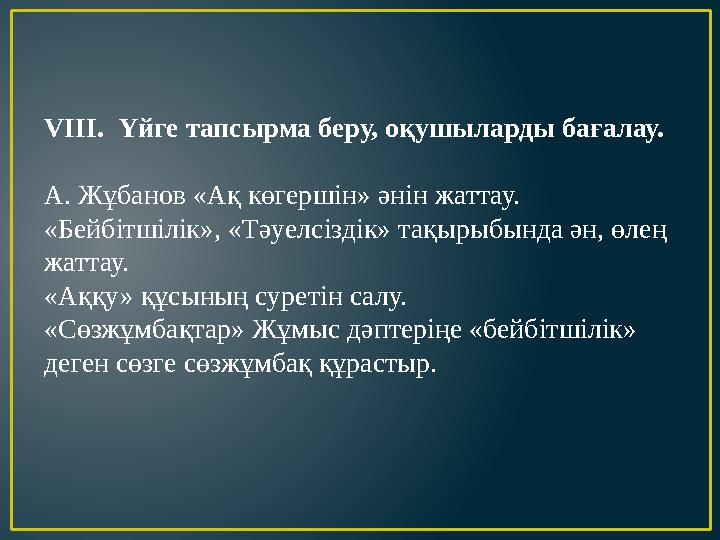 VIII. Үйге тапсырма беру, оқушыларды бағалау.

А. Жұбанов «Ақ көгершін» әнін жаттау.
«Бейбітшілік», «Тәуелсіздік» тақырыбында ән, өлең жаттау.
«Аққу» құсының суретін салу.
«Сөзжұмбақтар» Жұмыс дәптеріңе «бейбітшілік» деген сөзге сөзжұмбақ құрастыр.